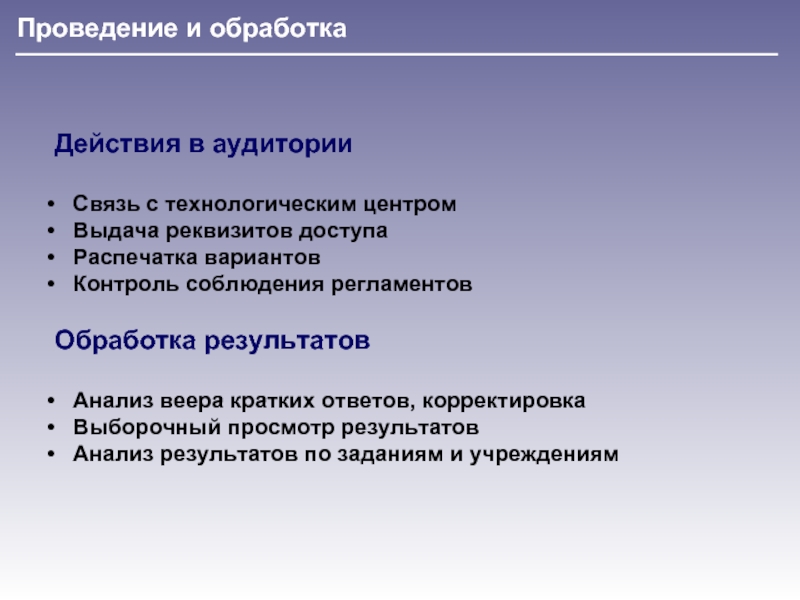 Проведение и обработка

Действия в аудитории

• Связь с технологическим центром
• Выдача реквизитов доступа
• Распечатка вариантов
• Контроль соблюдения регламентов

Обработка результатов

• Анализ веера кратких ответов, корректировка
• Выборочный просмотр результатов
• Анализ результатов по заданиям и учреждениям